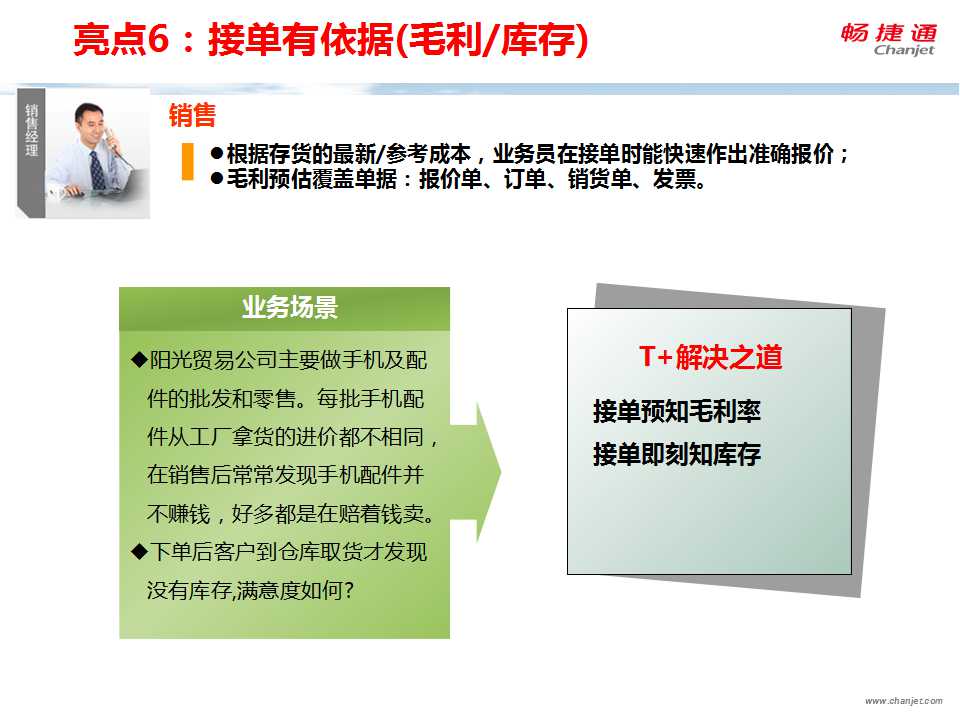 亮点6：接单有依据(毛利/库存)

畅捷通
Chanjet

销售经理

销售

●根据存货的最新/参考成本，业务员在接单时能快速作出准确报价；
●毛利预估覆盖单据：报价单、订单、销货单、发票。

业务场景

◆阳光贸易公司主要做手机及配件的批发和零售。每批手机配件从工厂拿货的进价都不相同，在销售后常常发现手机配件并不赚钱，好多都是在赔着钱卖。
◆下单后客户到仓库取货才发现没有库存,满意度如何?

T+解决之道

接单预知毛利率
接单即刻知库存

www.chanjet.com